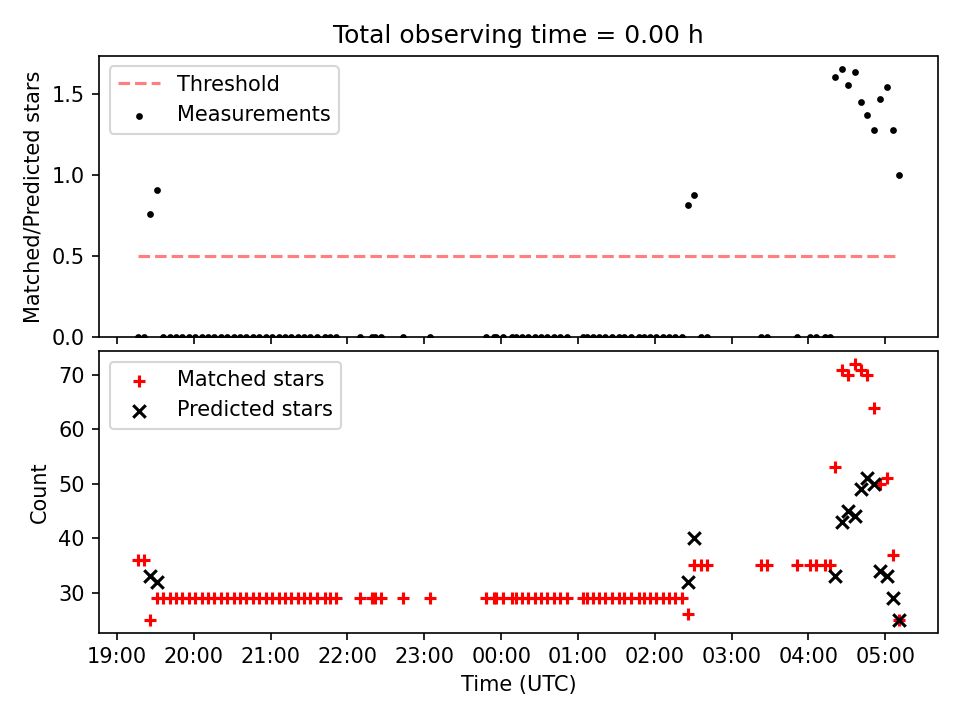 Total observing time = 0.00 h

Threshold
Measurements

Matched/Predicted stars

1.5
1.0
0.5
0.0

Matched stars
Predicted stars

Count

70
60
50
40
30

19:00 20:00 21:00 22:00 23:00 00:00 01:00 02:00 03:00 04:00 05:00

Time (UTC)